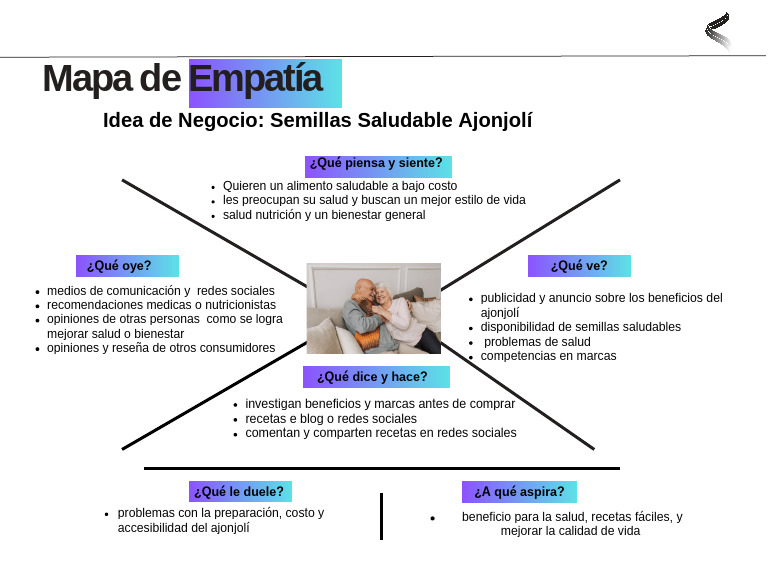 Mapa de Empatía

Idea de Negocio: Semillas Saludable Ajonjolí

¿Qué piensa y siente?

- Quieren un alimento saludable a bajo costo
- les preocupan su salud y buscan un mejor estilo de vida
- salud nutrición y un bienestar general

¿Qué oye?

- medios de comunicación y redes sociales
- recomendaciones medicas o nutricionistas
- opiniones de otras personas como se logra mejorar salud o bienestar
- opiniones y reseña de otros consumidores

¿Qué ve?

- publicidad y anuncio sobre los beneficios del ajonjolí
- disponibilidad de semillas saludables
- problemas de salud
- competencias en marcas

¿Qué dice y hace?

- investigan beneficios y marcas antes de comprar
- recetas e blog o redes sociales
- comentan y comparten recetas en redes sociales

¿Qué le duele?

- problemas con la preparación, costo y accesibilidad del ajonjolí

¿A qué aspira?

- beneficio para la salud, recetas fáciles, y mejorar la calidad de vida